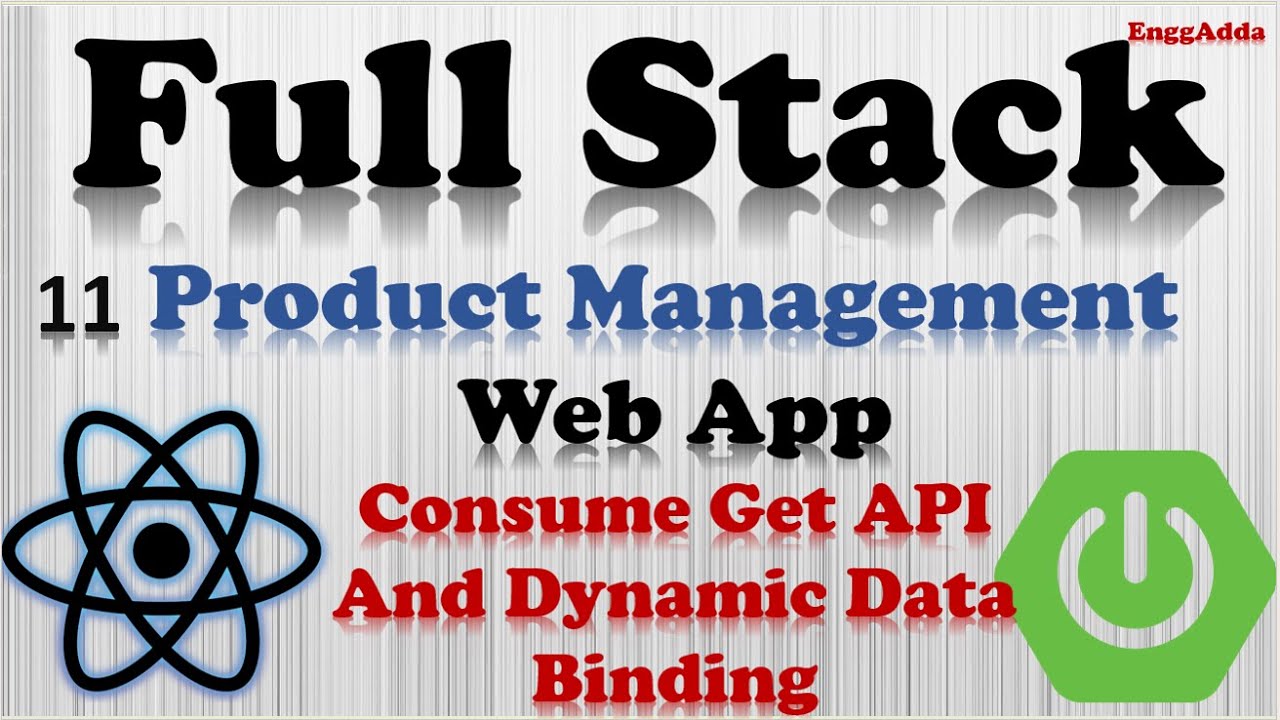 EnggAdda

Full Stack

11 Product Management

Web App

Consume Get API
And Dynamic Data
Binding